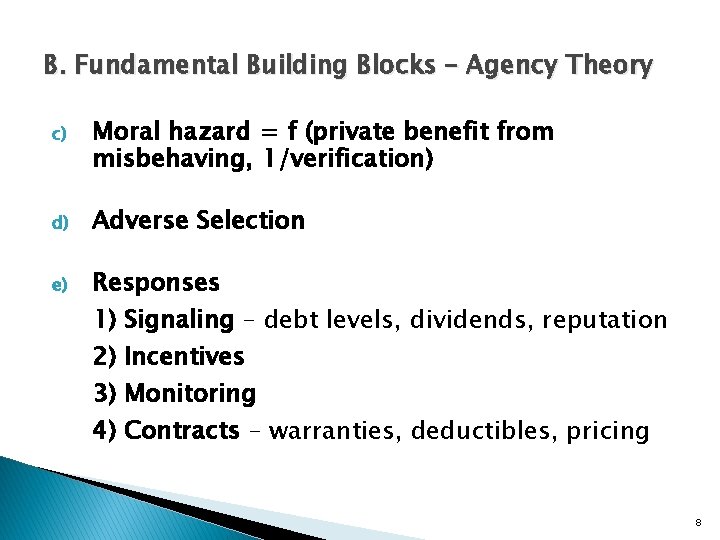 B. Fundamental Building Blocks – Agency Theory

c) Moral hazard = f (private benefit from misbehaving, 1/verification)

d) Adverse Selection

e) Responses
1) Signaling – debt levels, dividends, reputation
2) Incentives
3) Monitoring
4) Contracts – warranties, deductibles, pricing

8